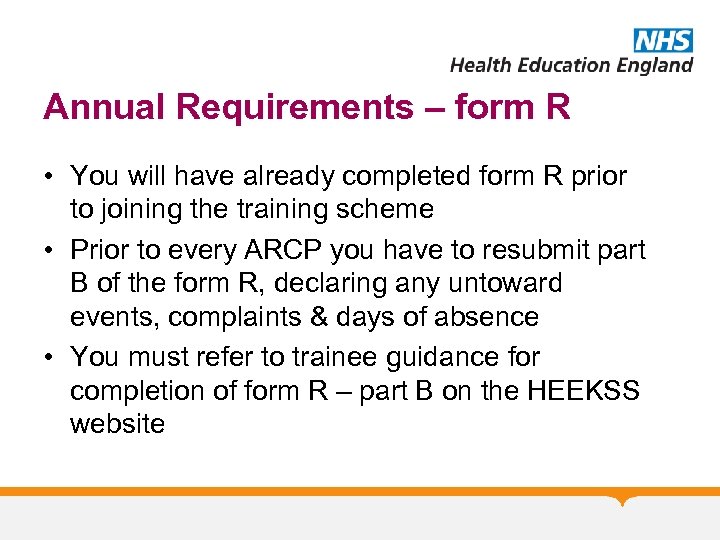 NHS
Health Education England

Annual Requirements – form R

• You will have already completed form R prior to joining the training scheme
• Prior to every ARCP you have to resubmit part B of the form R, declaring any untoward events, complaints & days of absence
• You must refer to trainee guidance for completion of form R – part B on the HEEKSS website